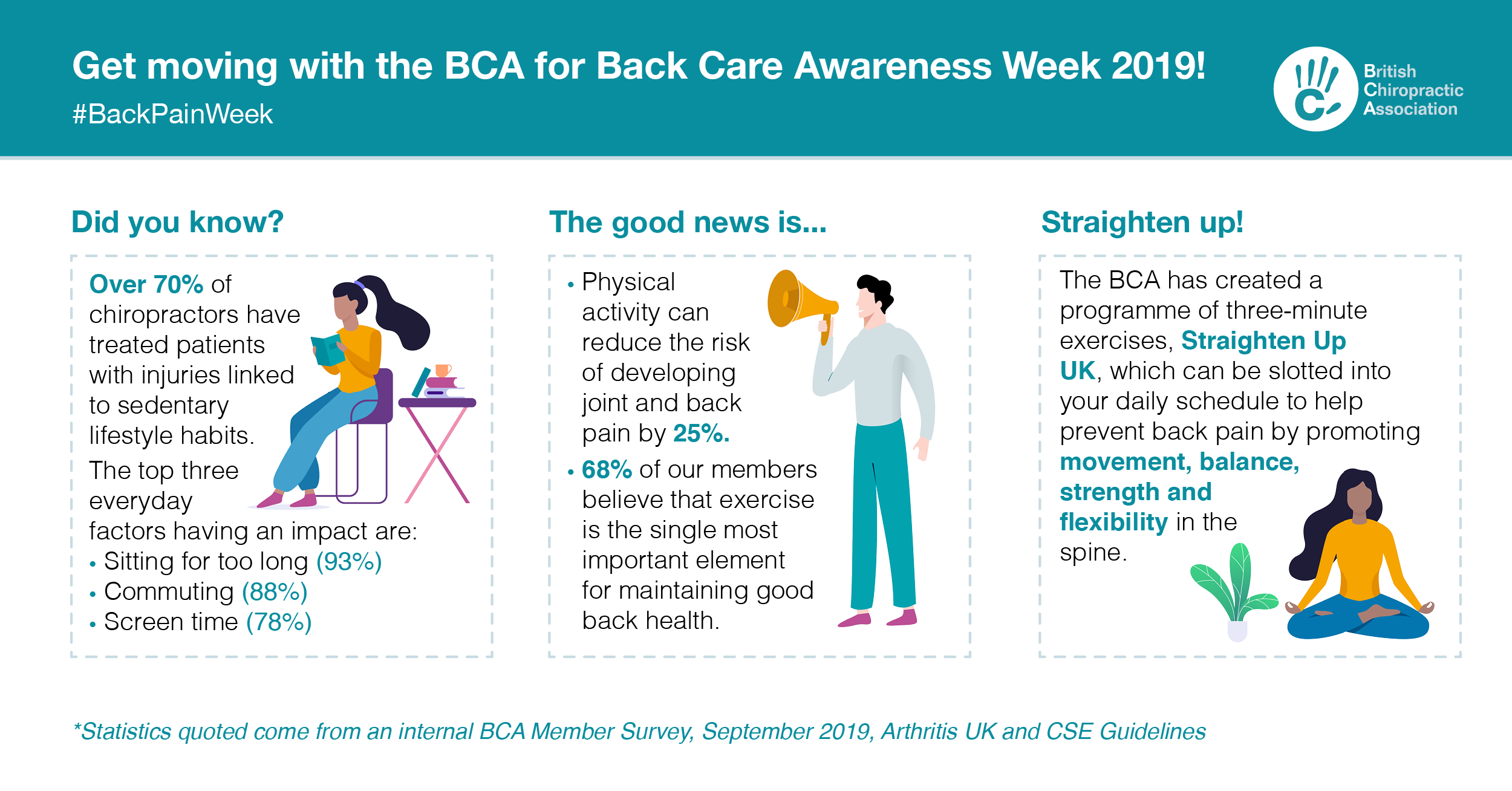 Get moving with the BCA for Back Care Awareness Week 2019!
#BackPainWeek

British Chiropractic Association

Did you know?

Over 70% of chiropractors have treated patients with injuries linked to sedentary lifestyle habits.

The top three everyday factors having an impact are:
• Sitting for too long (93%)
• Commuting (88%)
• Screen time (78%)

The good news is...

• Physical activity can reduce the risk of developing joint and back pain by 25%.
• 68% of our members believe that exercise is the single most important element for maintaining good back health.

Straighten up!

The BCA has created a programme of three-minute exercises, Straighten Up UK, which can be slotted into your daily schedule to help prevent back pain by promoting movement, balance, strength and flexibility in the spine.

*Statistics quoted come from an internal BCA Member Survey, September 2019, Arthritis UK and CSE Guidelines